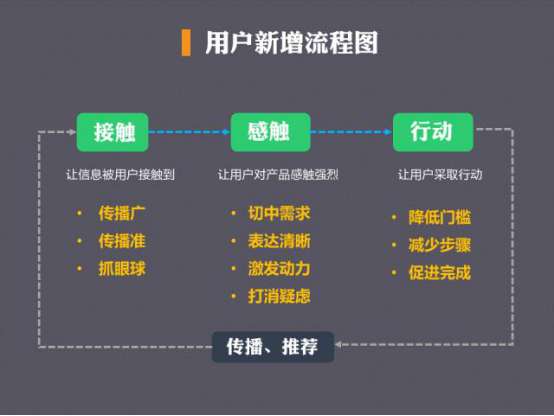 用户新增流程图

接触

让信息被用户接触到

• 传播广
• 传播准
• 抓眼球

感触

让用户对产品感触强烈

• 切中需求
• 表达清晰
• 激发动力
• 打消疑虑

行动

让用户采取行动

• 降低门槛
• 减少步骤
• 促进完成

传播、推荐